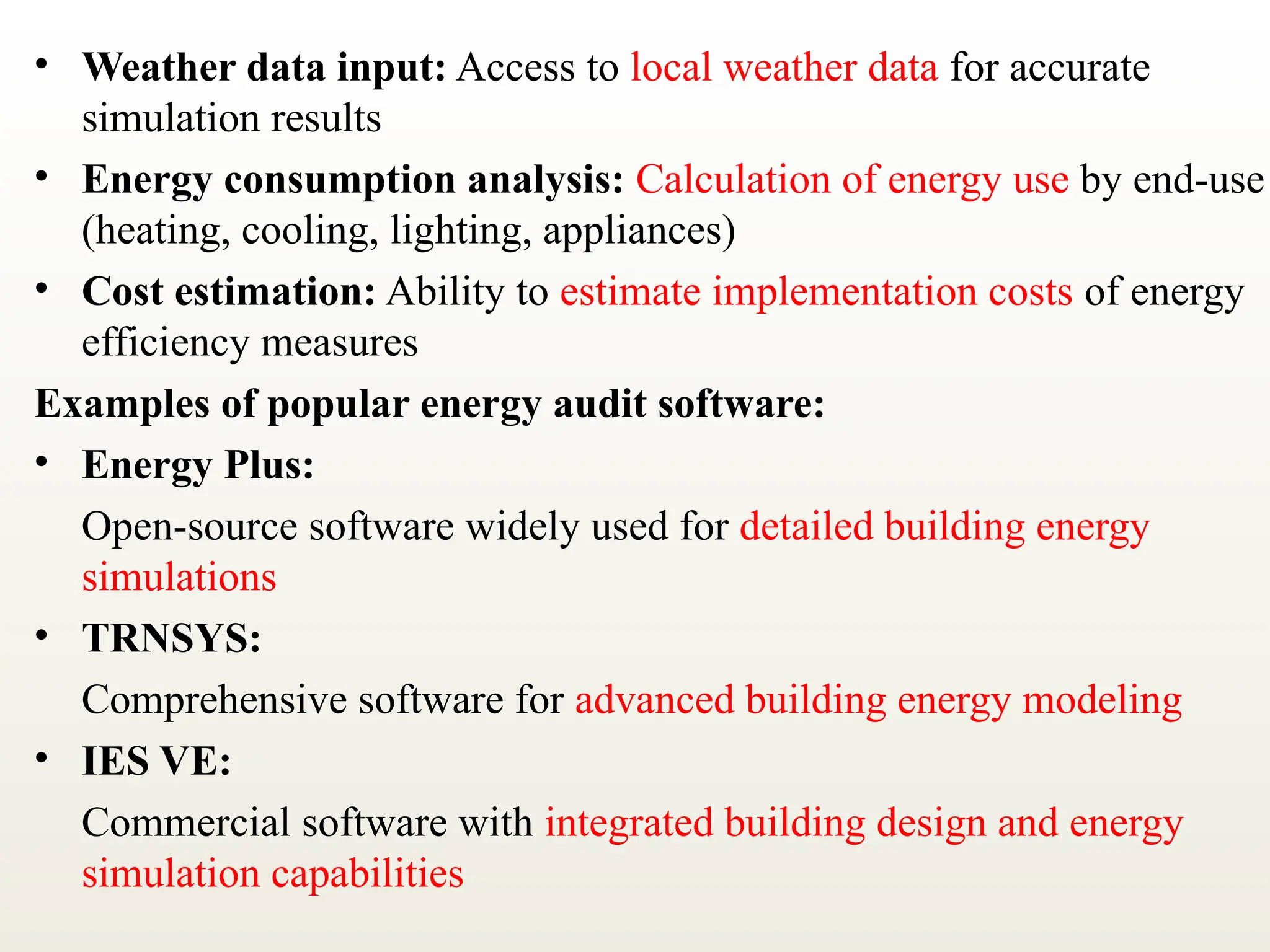 • Weather data input: Access to local weather data for accurate simulation results

• Energy consumption analysis: Calculation of energy use by end-use (heating, cooling, lighting, appliances)

• Cost estimation: Ability to estimate implementation costs of energy efficiency measures

Examples of popular energy audit software:

• Energy Plus:

Open-source software widely used for detailed building energy simulations

• TRNSYS:

Comprehensive software for advanced building energy modeling

• IES VE:

Commercial software with integrated building design and energy simulation capabilities